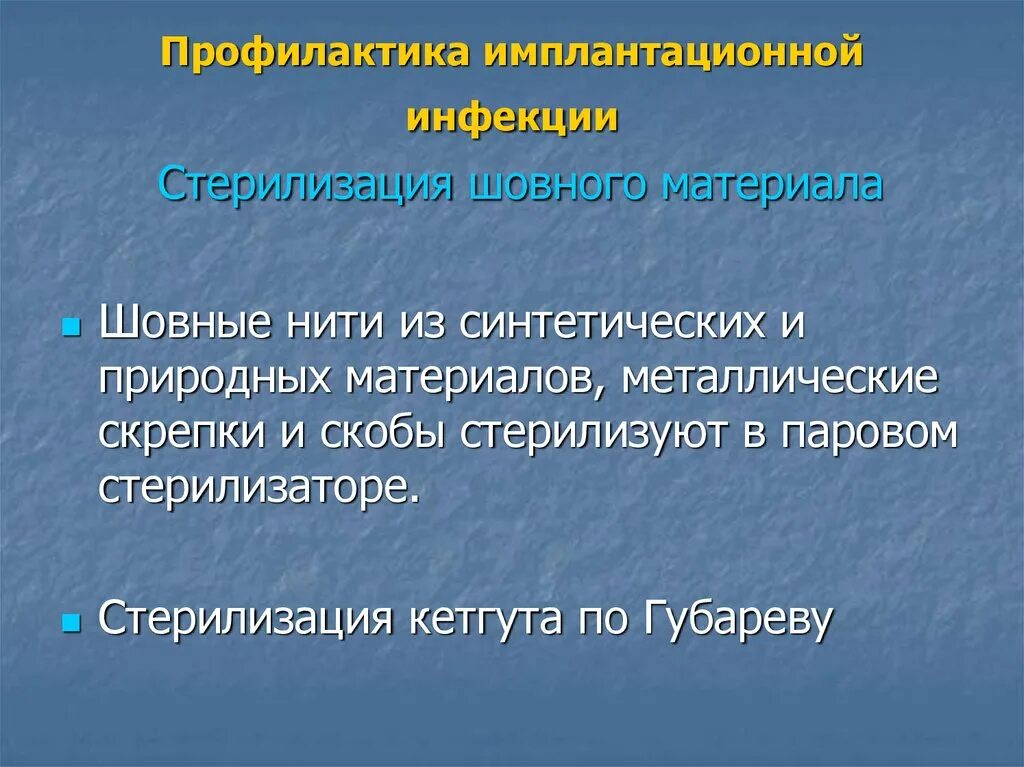 Профилактика имплантационной инфекции

Стерилизация шовного материала

Шовные нити из синтетических и природных материалов, металлические скрепки и скобы стерилизуют в паровом стерилизаторе.

Стерилизация кетгута по Губареву